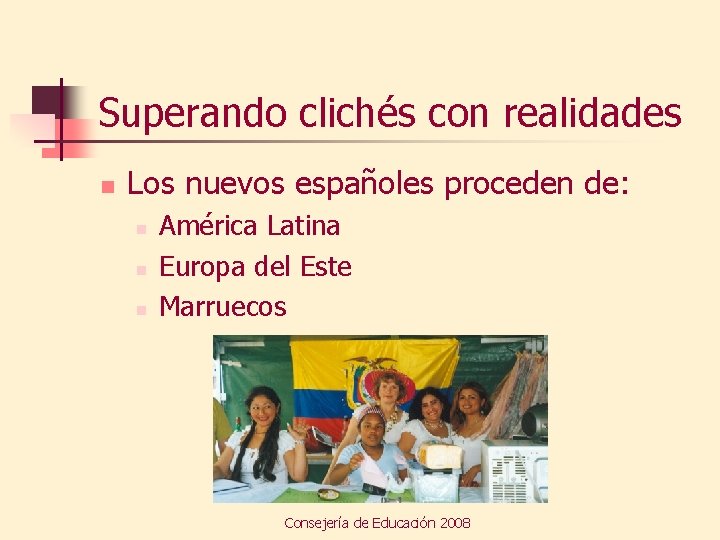 Superando clichés con realidades

Los nuevos españoles proceden de:

América Latina

Europa del Este

Marruecos

Consejería de Educación 2008